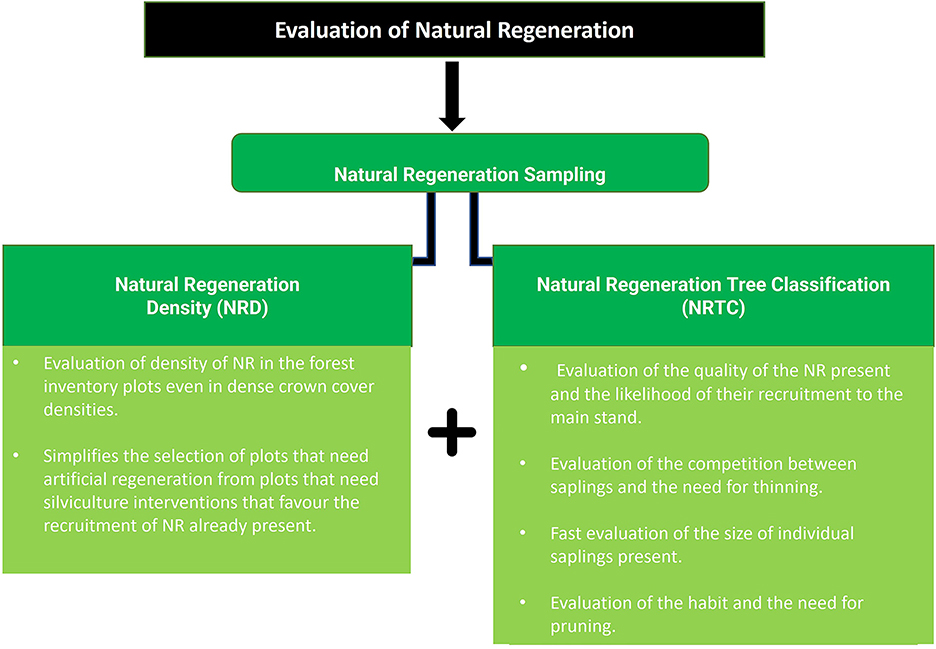 Evaluation of Natural Regeneration

Natural Regeneration Sampling

Natural Regeneration Density (NRD)

• Evaluation of density of NR in the forest inventory plots even in dense crown cover densities.

• Simplifies the selection of plots that need artificial regeneration from plots that need silviculture interventions that favour the recruitment of NR already present.

+

Natural Regeneration Tree Classification (NRTC)

• Evaluation of the quality of the NR present and the likelihood of their recruitment to the main stand.

• Evaluation of the competition between saplings and the need for thinning.

• Fast evaluation of the size of individual saplings present.

• Evaluation of the habit and the need for pruning.